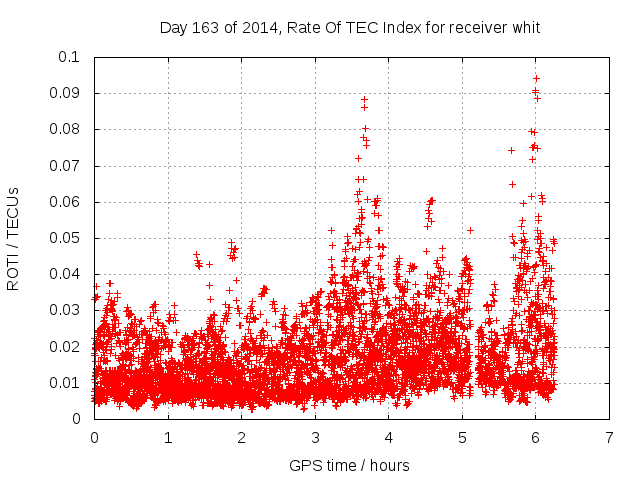 Day 163 of 2014, Rate Of TEC Index for receiver whit

ROTI / TECUs

0.1
0.09
0.08
0.07
0.06
0.05
0.04
0.03
0.02
0.01
0

0 1 2 3 4 5 6 7

GPS time / hours